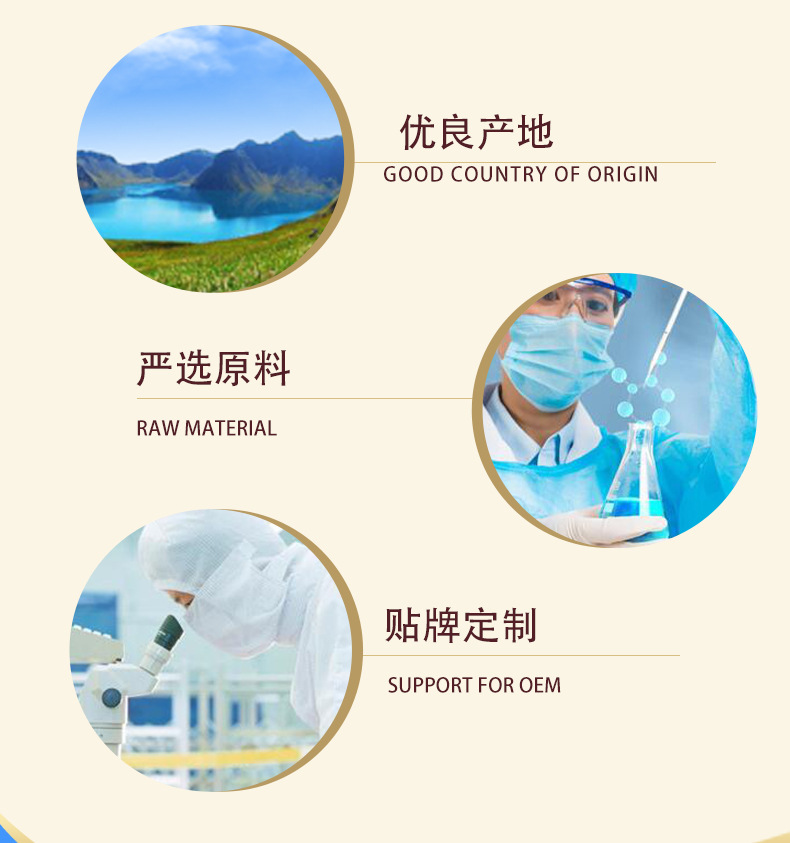 优良产地
GOOD COUNTRY OF ORIGIN

严选原料
RAW MATERIAL

贴牌定制
SUPPORT FOR OEM